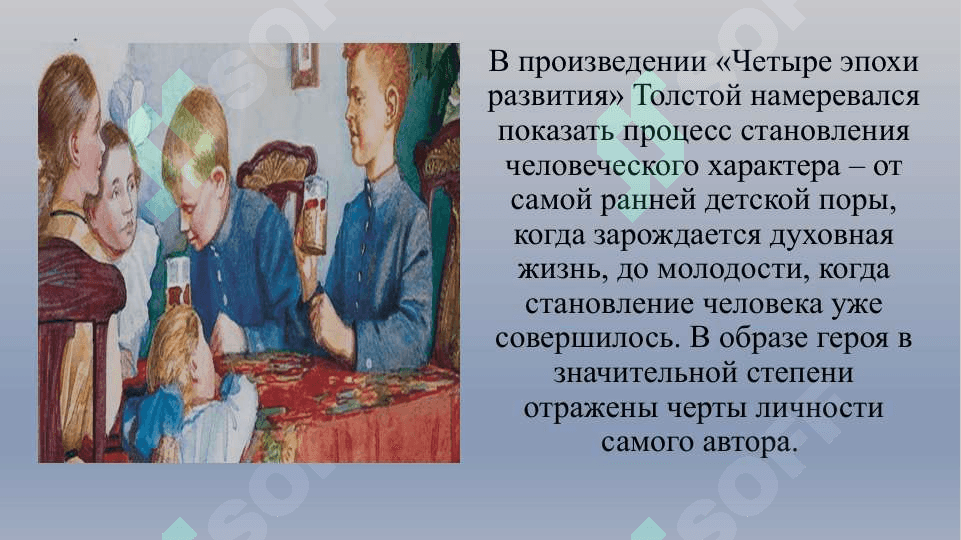 В произведении «Четыре эпохи развития» Толстой намеревался показать процесс становления человеческого характера – от самой ранней детской поры, когда зарождается духовная жизнь, до молодости, когда становление человека уже совершилось. В образе героя в значительной степени отражены черты личности самого автора.